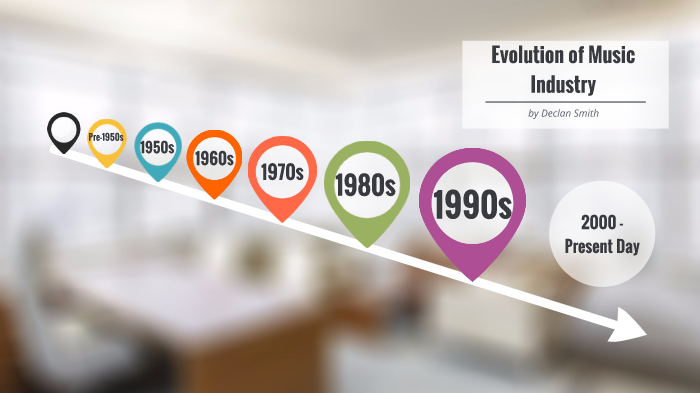 Evolution of Music Industry

by Declan Smith

Pre-1950s

1950s

1960s

1970s

1980s

1990s

2000 - Present Day